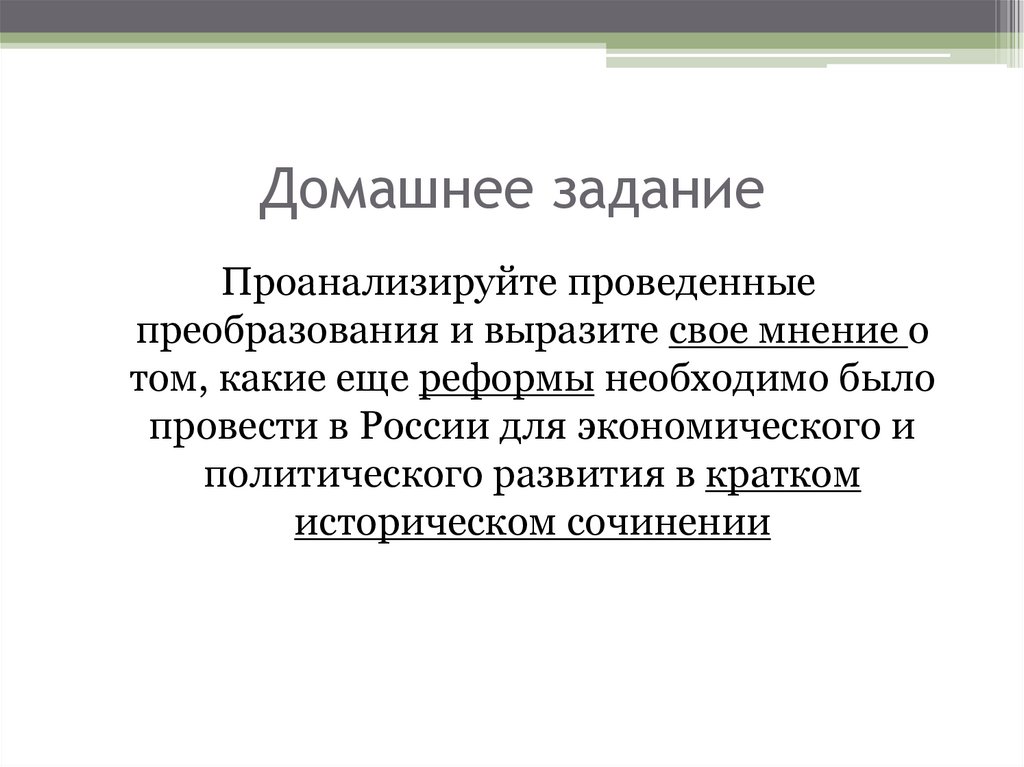 Домашнее задание

Проанализируйте проведенные преобразования и выразите свое мнение о том, какие еще реформы необходимо было провести в России для экономического и политического развития в кратком историческом сочинении